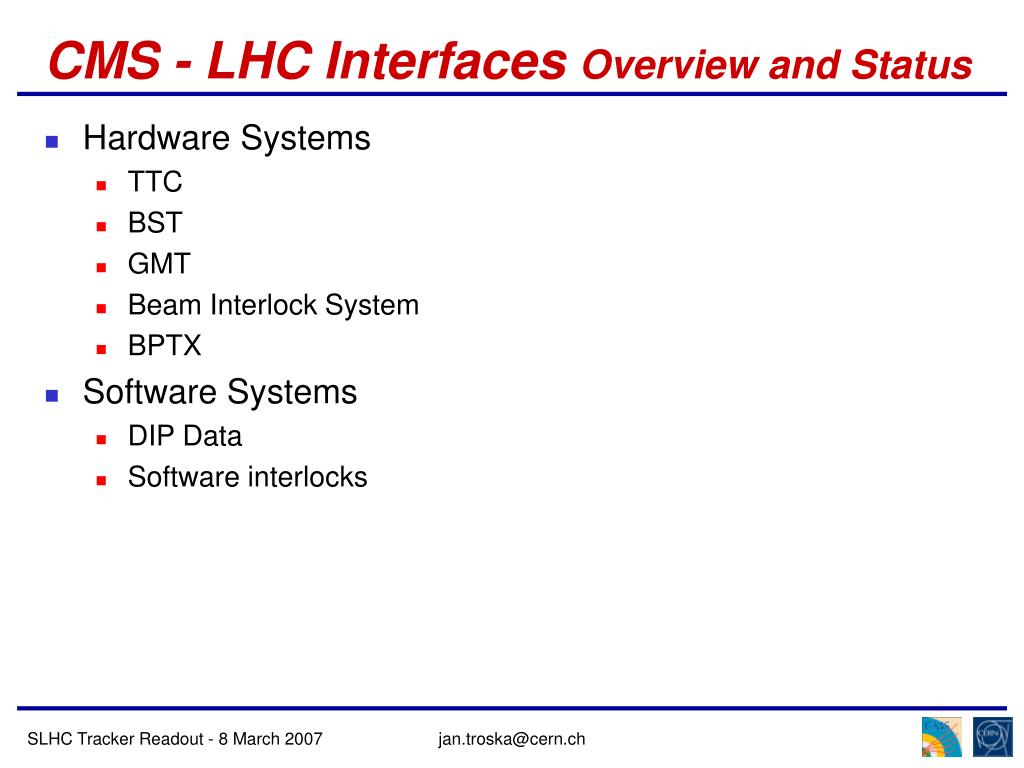 CMS - LHC Interfaces Overview and Status

- Hardware Systems
  - TTC
  - BST
  - GMT
  - Beam Interlock System
  - BPTX
- Software Systems
  - DIP Data
  - Software interlocks

SLHC Tracker Readout - 8 March 2007

jan.troska@cern.ch

CMS

CERN